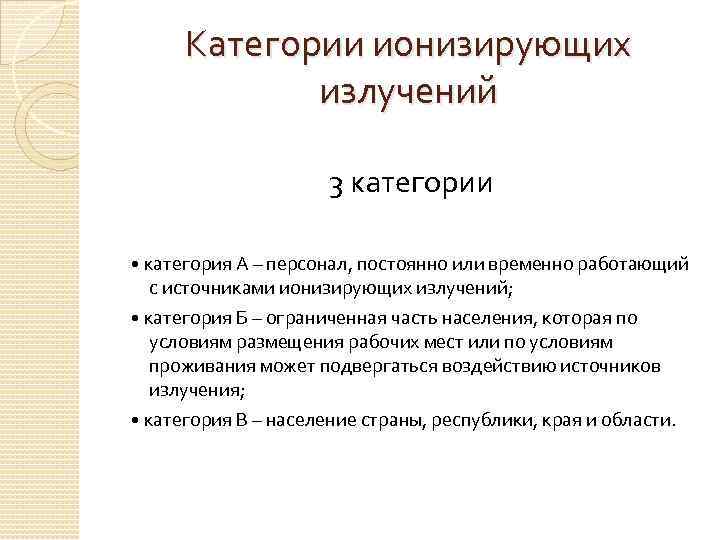 Категории ионизирующих излучений

3 категории

• категория А – персонал, постоянно или временно работающий с источниками ионизирующих излучений;

• категория Б – ограниченная часть населения, которая по условиям размещения рабочих мест или по условиям проживания может подвергаться воздействию источников излучения;

• категория В – население страны, республики, края и области.